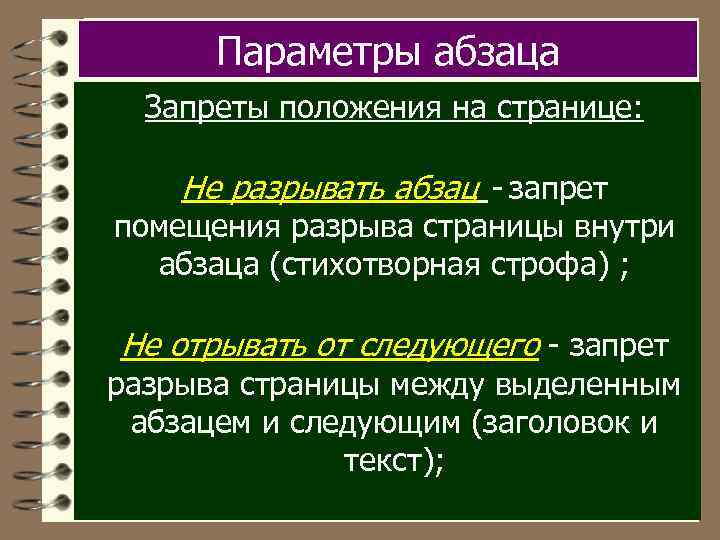 Параметры абзаца

Запреты положения на странице:

Не разрывать абзац - запрет помещения разрыва страницы внутри абзаца (стихотворная строфа) ;

Не отрывать от следующего - запрет разрыва страницы между выделенным абзацем и следующим (заголовок и текст);